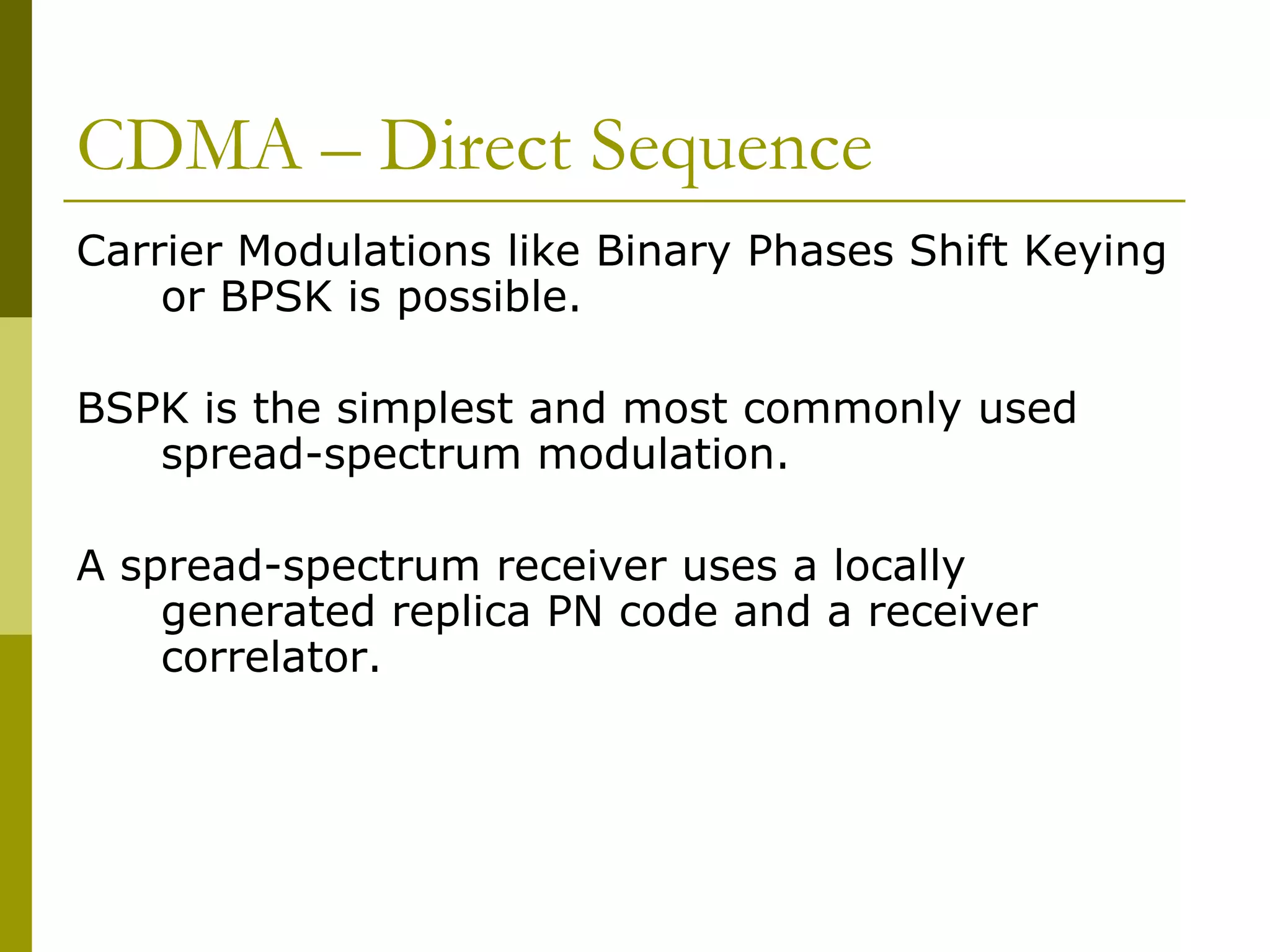 CDMA – Direct Sequence

Carrier Modulations like Binary Phases Shift Keying or BPSK is possible.

BSPK is the simplest and most commonly used spread-spectrum modulation.

A spread-spectrum receiver uses a locally generated replica PN code and a receiver correlator.